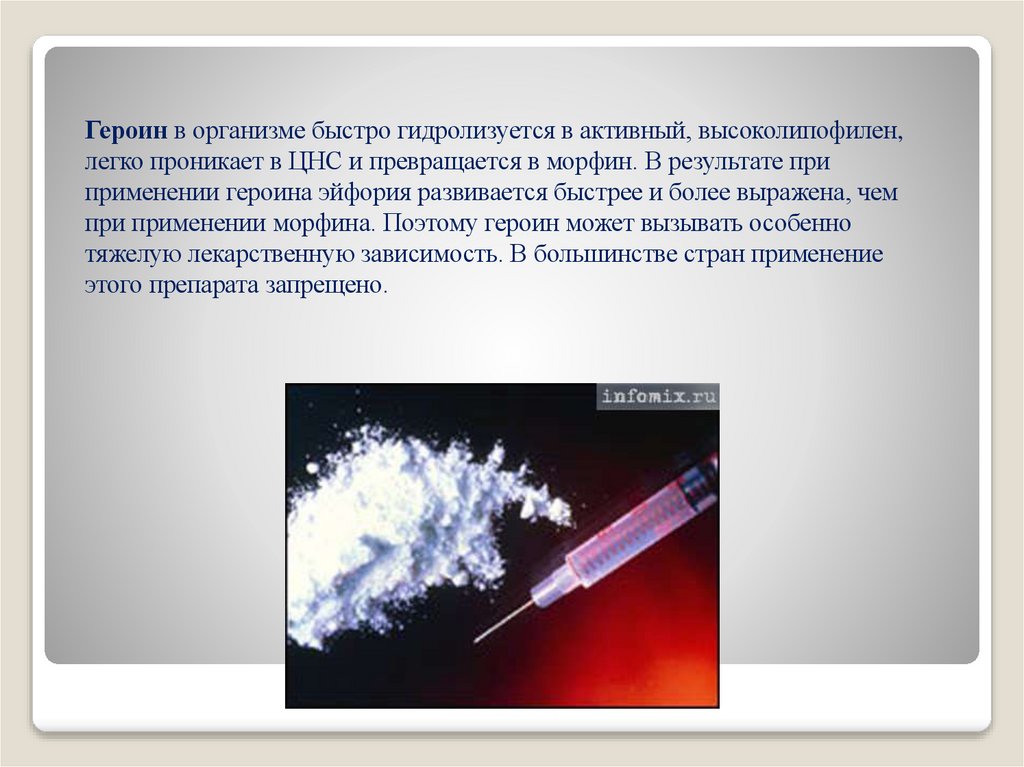 Героин в организме быстро гидролизуется в активный, высоколипофилен, легко проникает в ЦНС и превращается в морфин. В результате при применении героина эйфория развивается быстрее и более выражена, чем при применении морфина. Поэтому героин может вызывать особенно тяжелую лекарственную зависимость. В большинстве стран применение этого препарата запрещено.

infomix.ru